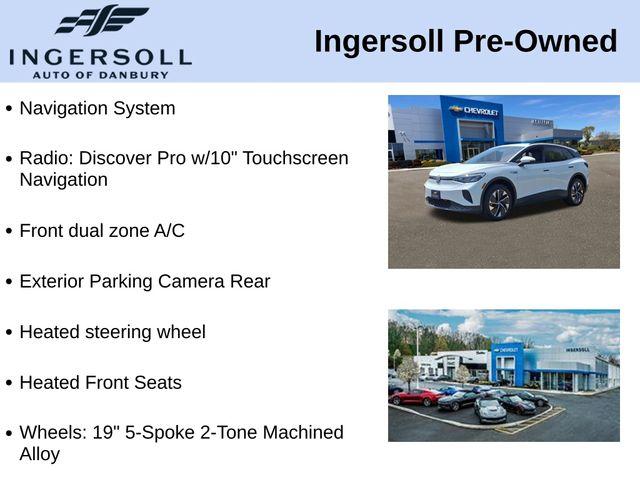 INGERSOLL
AUTO OF DANBURY

Ingersoll Pre-Owned

• Navigation System

• Radio: Discover Pro w/10" Touchscreen Navigation

• Front dual zone A/C

• Exterior Parking Camera Rear

• Heated steering wheel

• Heated Front Seats

• Wheels: 19" 5-Spoke 2-Tone Machined Alloy

CHEVROLET

CHEVROLET
INGERSOLL